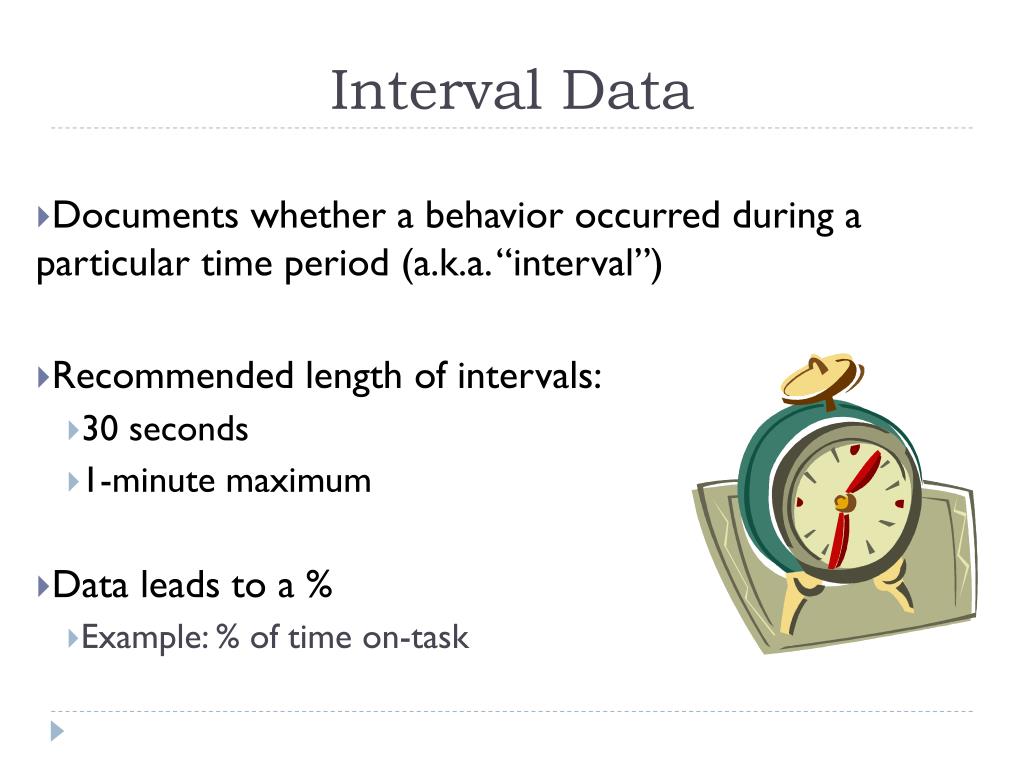 Interval Data

Documents whether a behavior occurred during a particular time period (a.k.a. “interval”)

Recommended length of intervals:

30 seconds

1-minute maximum

Data leads to a %

Example: % of time on-task